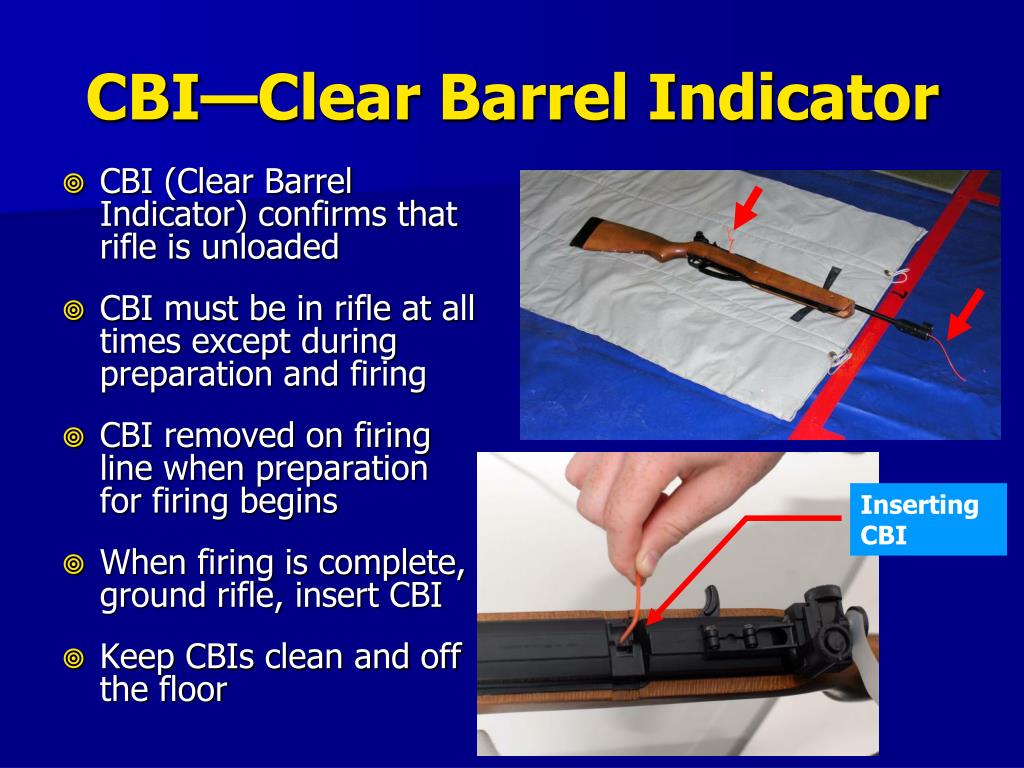 CBI—Clear Barrel Indicator

◎ CBI (Clear Barrel Indicator) confirms that rifle is unloaded

◎ CBI must be in rifle at all times except during preparation and firing

◎ CBI removed on firing line when preparation for firing begins

◎ When firing is complete, ground rifle, insert CBI

◎ Keep CBIs clean and off the floor

Inserting CBI